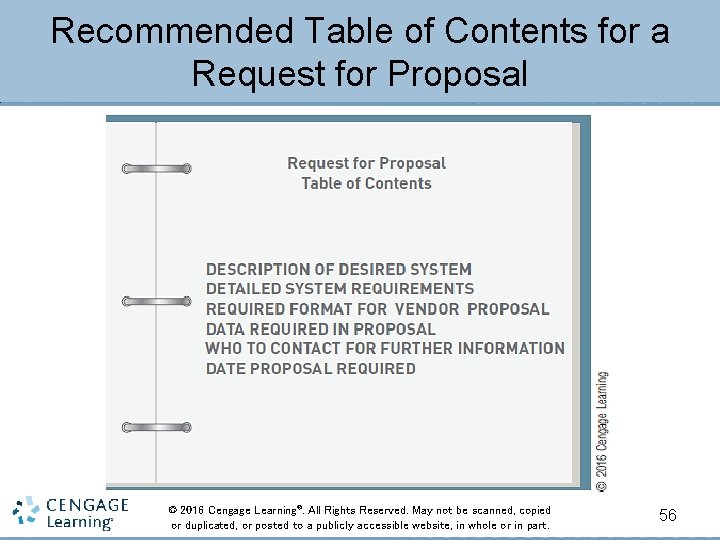 Recommended Table of Contents for a Request for Proposal

Request for Proposal
Table of Contents

DESCRIPTION OF DESIRED SYSTEM
DETAILED SYSTEM REQUIREMENTS
REQUIRED FORMAT FOR VENDOR PROPOSAL
DATA REQUIRED IN PROPOSAL
WHO TO CONTACT FOR FURTHER INFORMATION
DATE PROPOSAL REQUIRED

© 2016 Cengage Learning

CENGAGE Learning®

© 2016 Cengage Learning®. All Rights Reserved. May not be scanned, copied or duplicated, or posted to a publicly accessible website, in whole or in part.

56